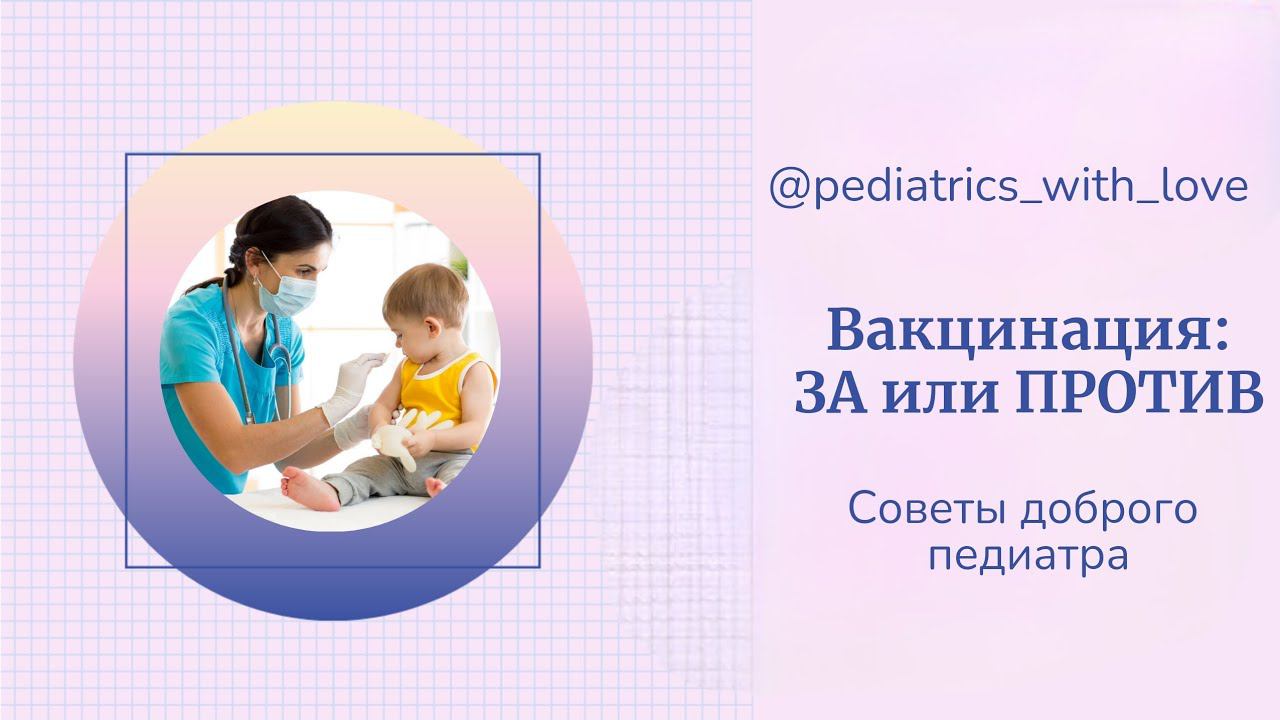 @pediatrics_with_love

Вакцинация:
ЗА или ПРОТИВ

Советы доброго педиатра